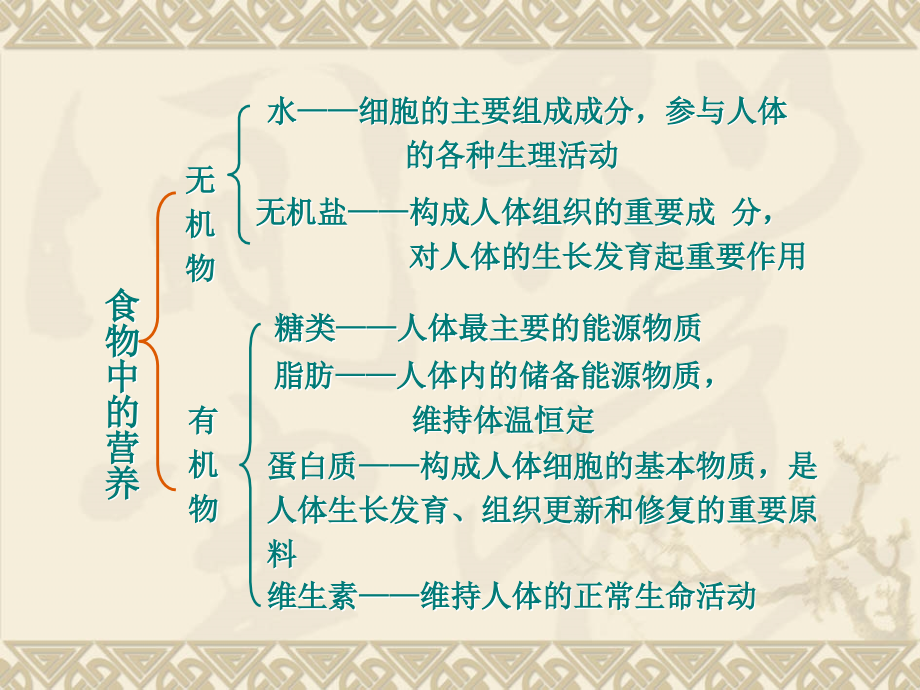 食物中的营养

无机物

水——细胞的主要组成成分，参与人体的各种生理活动

无机盐——构成人体组织的重要成 分，对人体的生长发育起重要作用

有机物

糖类——人体最主要的能源物质

脂肪——人体内的储备能源物质，维持体温恒定

蛋白质——构成人体细胞的基本物质，是人体生长发育、组织更新和修复的重要原料

维生素——维持人体的正常生命活动